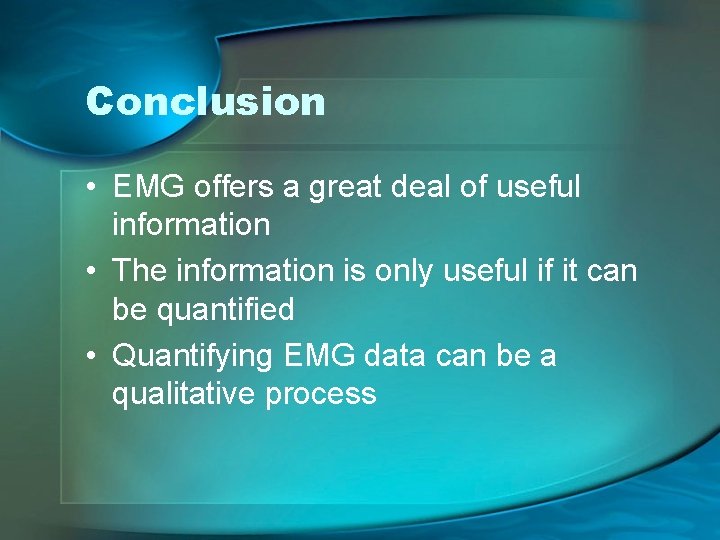 Conclusion

• EMG offers a great deal of useful information
• The information is only useful if it can be quantified
• Quantifying EMG data can be a qualitative process